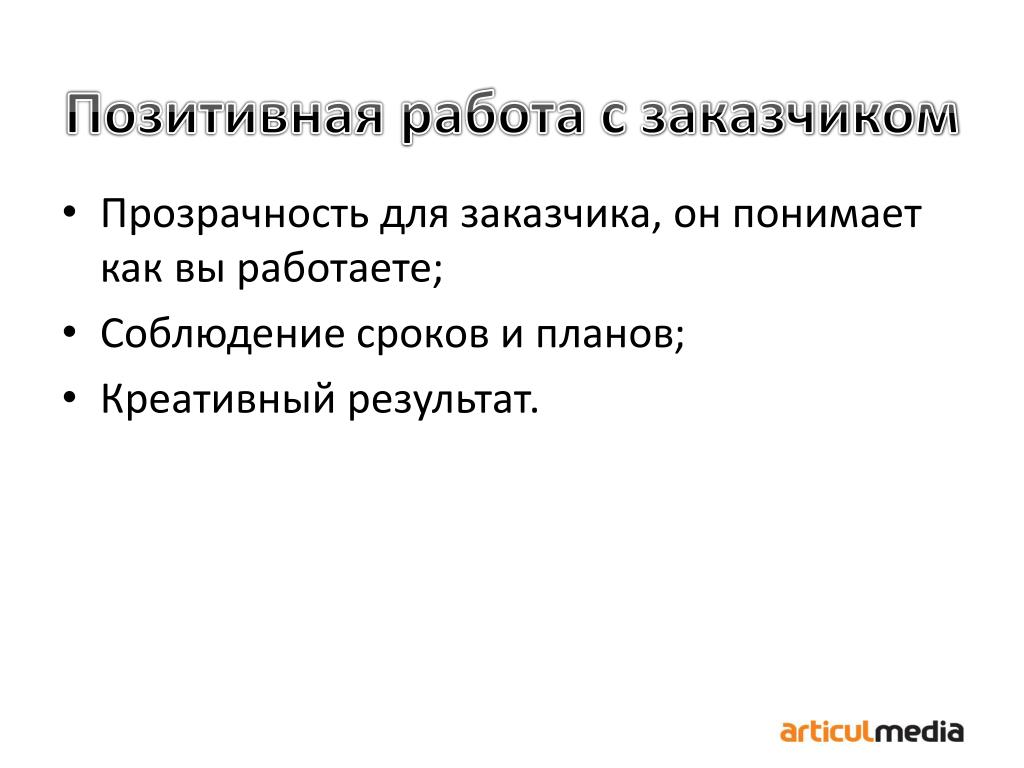 Позитивная работа с заказчиком

• Прозрачность для заказчика, он понимает как вы работаете;
• Соблюдение сроков и планов;
• Креативный результат.

articulmedia